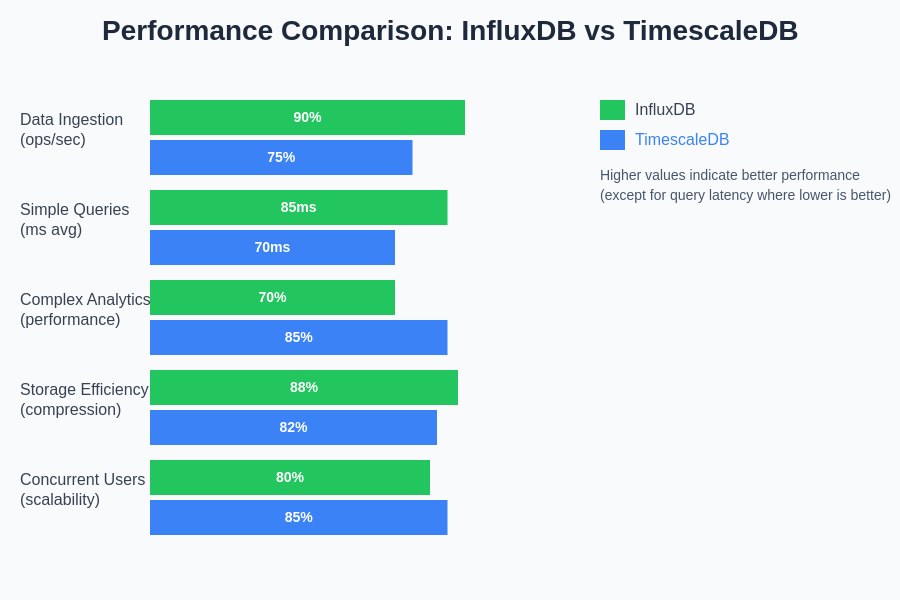 Performance Comparison: InfluxDB vs TimescaleDB

Data Ingestion (ops/sec)
90%
75%

Simple Queries (ms avg)
85ms
70ms

Complex Analytics (performance)
70%
85%

Storage Efficiency (compression)
88%
82%

Concurrent Users (scalability)
80%
85%

InfluxDB
TimescaleDB

Higher values indicate better performance (except for query latency where lower is better)